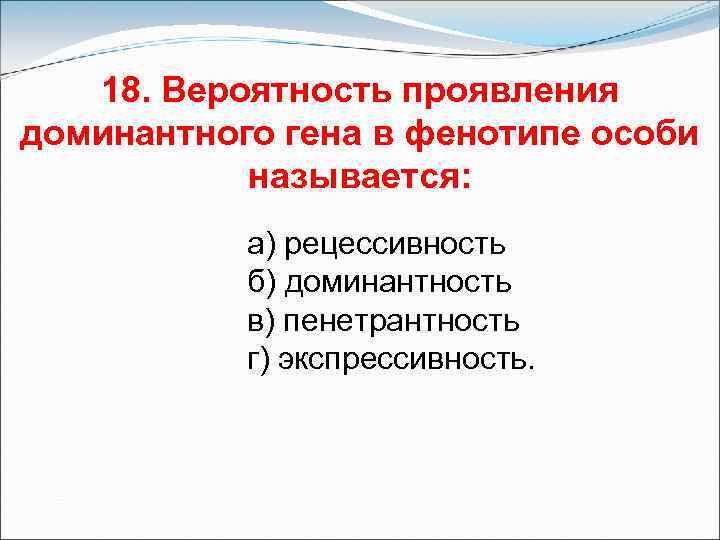 18. Вероятность проявления доминантного гена в фенотипе особи называется:

а) рецессивность
б) доминантность
в) пенетрантность
г) экспрессивность.